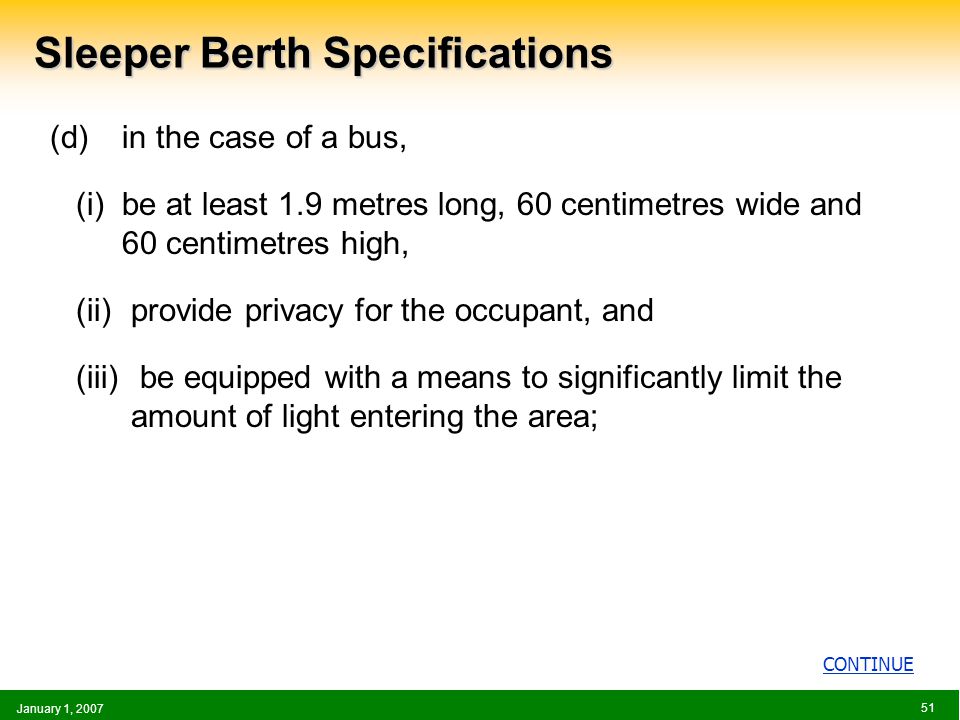 Sleeper Berth Specifications

(d) in the case of a bus,

(i) be at least 1.9 metres long, 60 centimetres wide and 60 centimetres high,

(ii) provide privacy for the occupant, and

(iii) be equipped with a means to significantly limit the amount of light entering the area;

CONTINUE

January 1, 2007

51